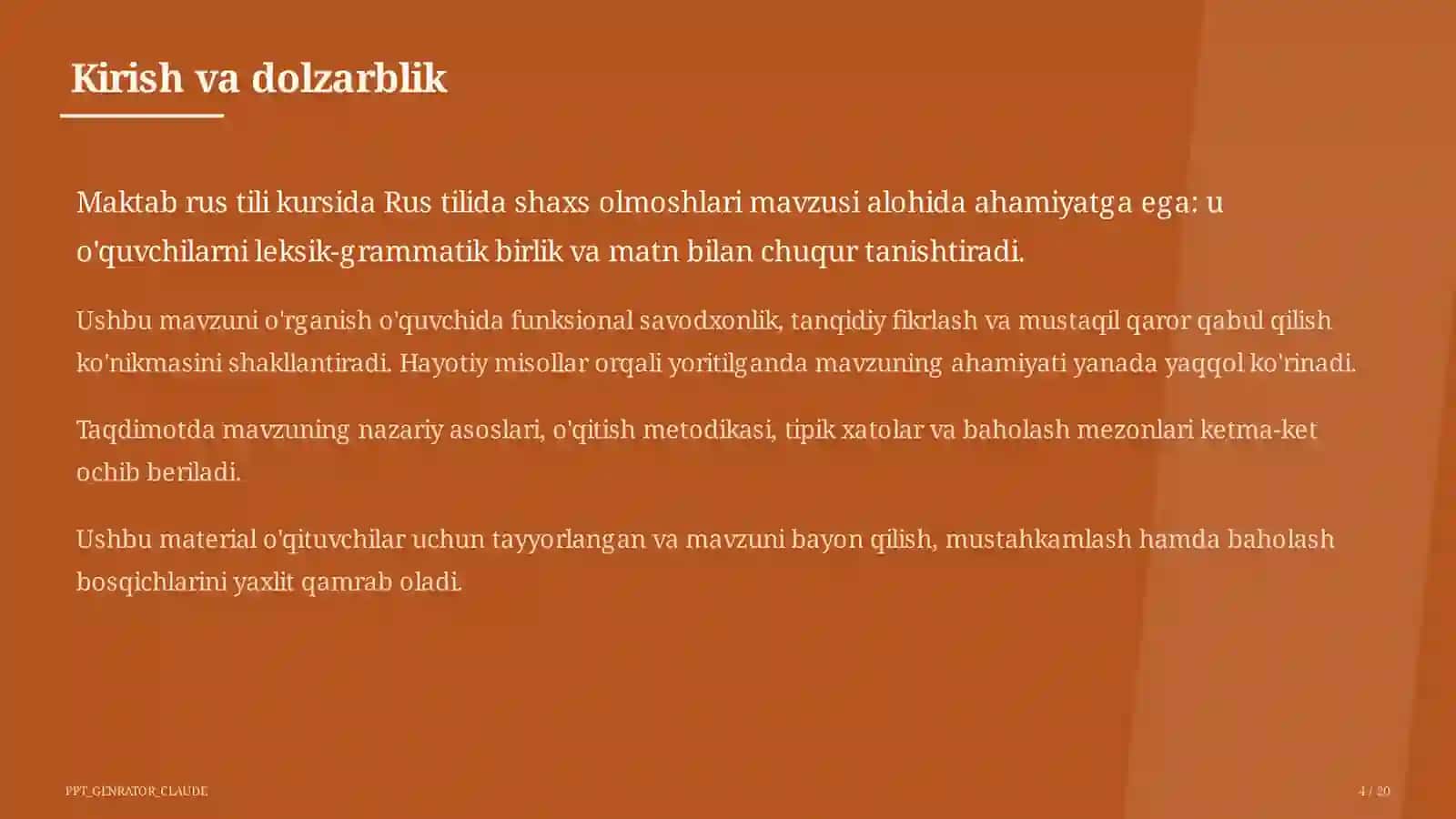 Kirish va dolzarblik

Maktab rus tili kursida Rus tilida shaxs olmoshlari mavzusi alohida ahamiyatga ega: u o'quvchilarni leksik-grammatik birlik va matn bilan chuqur tanishtiradi.

Ushbu mavzuni o'rganish o'quvchida funksional savodxonlik, tanqidiy fikrlash va mustaqil qaror qabul qilish ko'nikmasini shakllantiradi. Hayotiy misollar orqali yoritilganda mavzuning ahamiyati yanada yaqqol ko'rinadi.

Taqdimotda mavzuning nazariy asoslari, o'qitish metodikasi, tipik xatolar va baholash mezonlari ketma-ket ochib beriladi.

Ushbu material o'qituvchilar uchun tayyorlangan va mavzuni bayon qilish, mustahkamlash hamda baholash bosqichlarini yaxlit qamrab oladi.

PPT_GENRATOR_CLAUDE

4 / 20